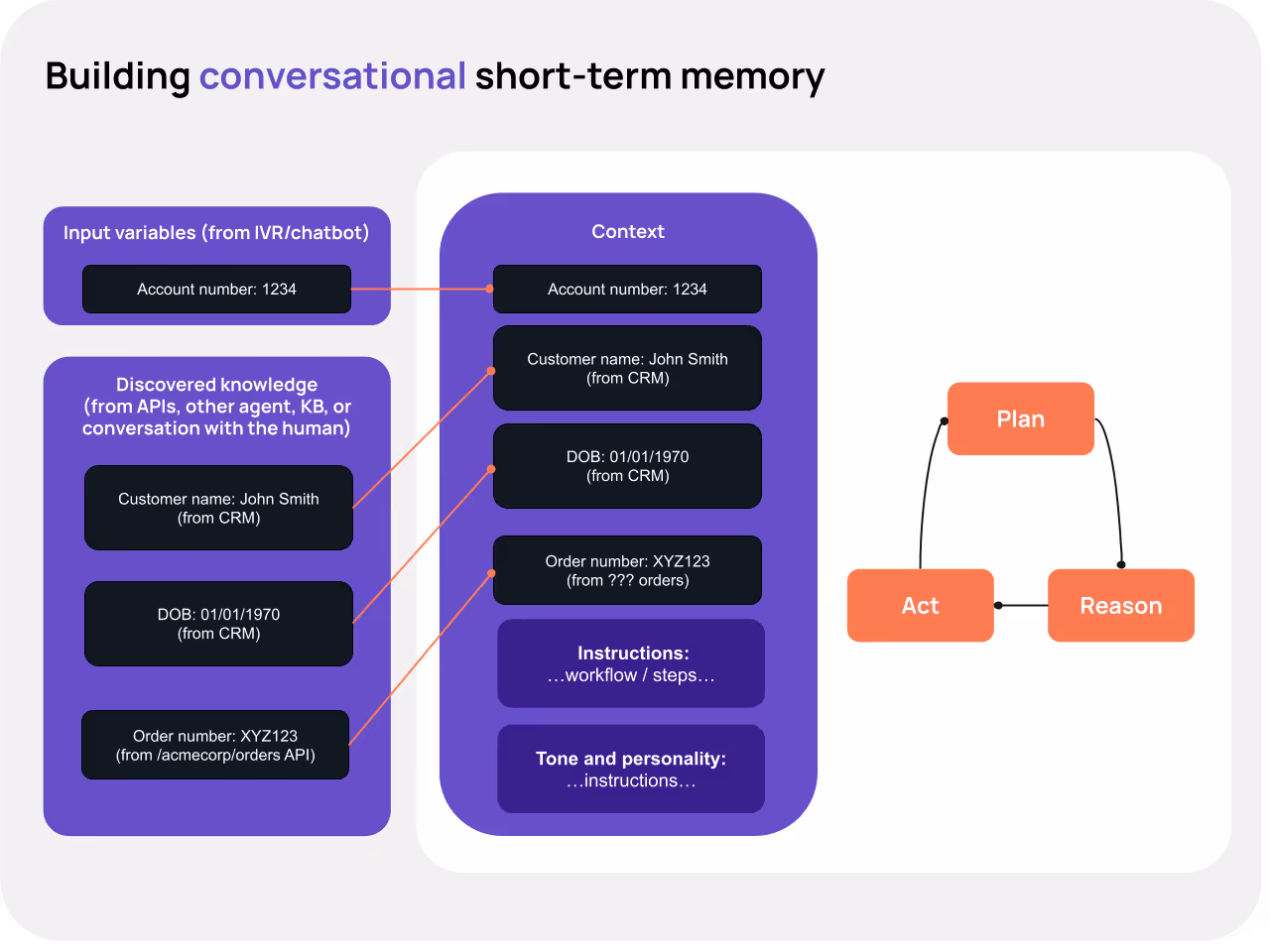 Building conversational short-term memory

Input variables (from IVR/chatbot)

Account number: 1234

Discovered knowledge (from APIs, other agent, KB, or conversation with the human)

Customer name: John Smith (from CRM)

DOB: 01/01/1970 (from CRM)

Order number: XYZ123 (from /acmecorp/orders API)

Context

Account number: 1234

Customer name: John Smith (from CRM)

DOB: 01/01/1970 (from CRM)

Order number: XYZ123 (from ??? orders)

Instructions: …workflow / steps…

Tone and personality: …instructions…

Plan

Act

Reason